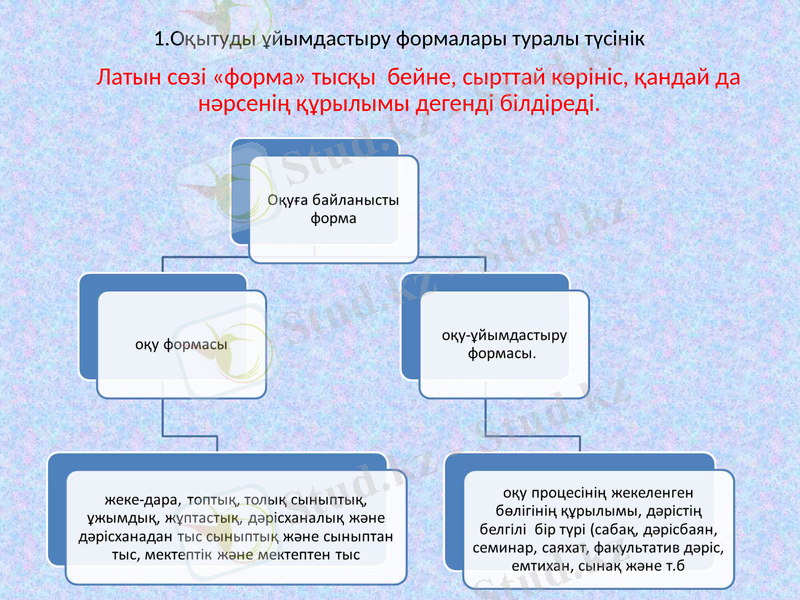 1.Оқытуды ұйымдастыру формалары туралы түсінік

Латын сөзі «форма» тысқы бейне, сырттай көрініс, қандай да нәрсенің құрылымы дегенді білдіреді.

Оқуға байланысты форма

оқу формасы

оқу-ұйымдастыру формасы.

жеке-дара, топтық, толық сыныптық, ұжымдық, жұптастық, дәрісханалық және дәрісханадан тыс сыныптық және сыныптан тыс, мектептік және мектептен тыс

оқу процесінің жекеленген бөлігінің құрылымы, дәрістің белгілі бір түрі (сабақ, дәрісбаян, семинар, саяхат, факультатив дәріс, емтихан, сынақ және т.б

Stud.kz